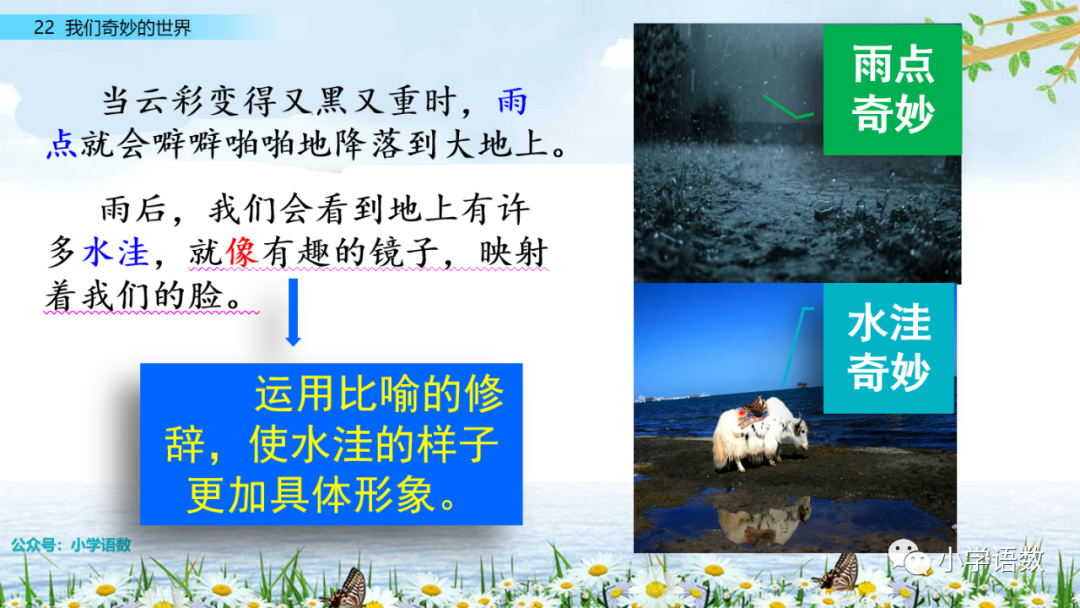 22 我们奇妙的世界

当云彩变得又黑又重时，雨点就会噼噼啪啪地降落到大地上。

雨后，我们会看到地上有许多水洼，就像有趣的镜子，映射着我们的脸。

运用比喻的修辞，使水洼的样子更加具体形象。

雨点奇妙

水洼奇妙

公众号：小学语数

小学语数